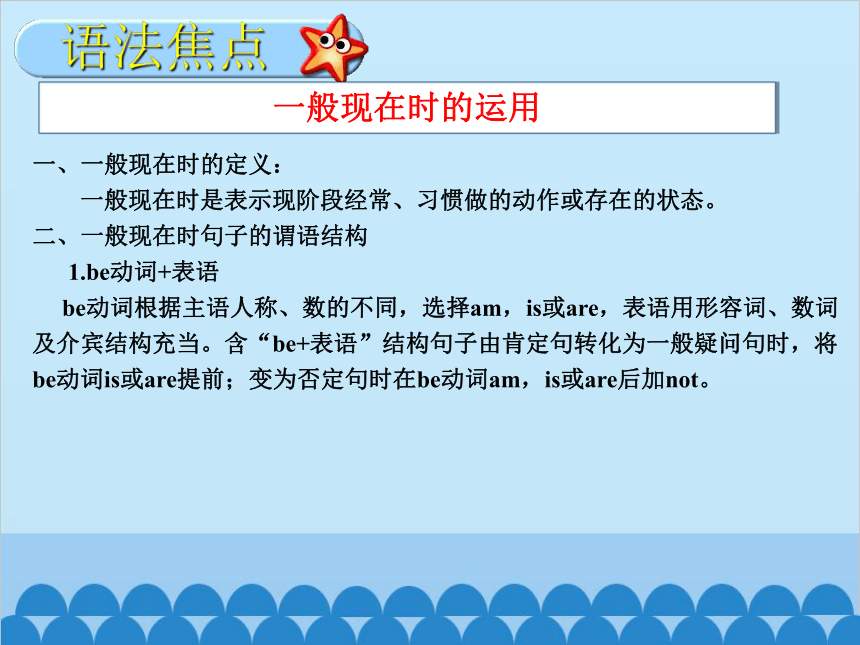 语法焦点

一般现在时的运用

一、一般现在时的定义：

一般现在时是表示现阶段经常、习惯做的动作或存在的状态。

二、一般现在时句子的谓语结构

1.be动词+表语

be动词根据主语人称、数的不同，选择am，is或are，表语用形容词、数词及介宾结构充当。含“be+表语”结构句子由肯定句转化为一般疑问句时，将be动词is或are提前；变为否定句时在be动词am，is或are后加not。